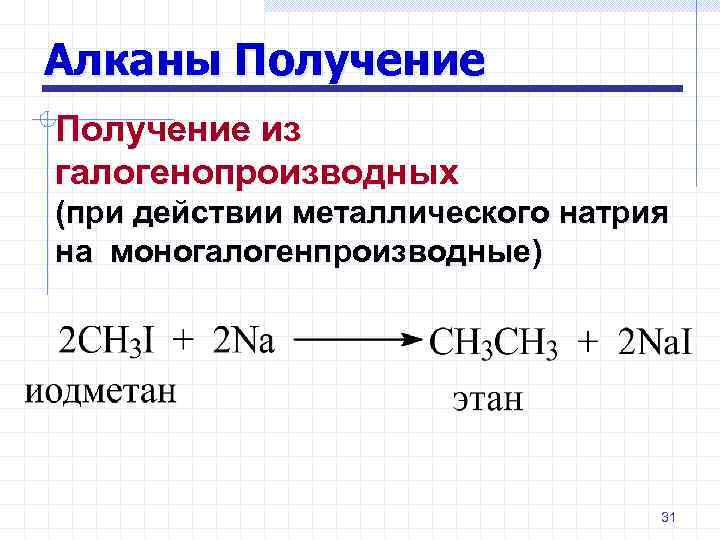 Алканы Получение

Получение из галогенопроизводных
(при действии металлического натрия на моногалогенпроизводные)

$2CH_3I + 2Na \longrightarrow CH_3CH_3 + 2NaI$

иодметан

этан

31